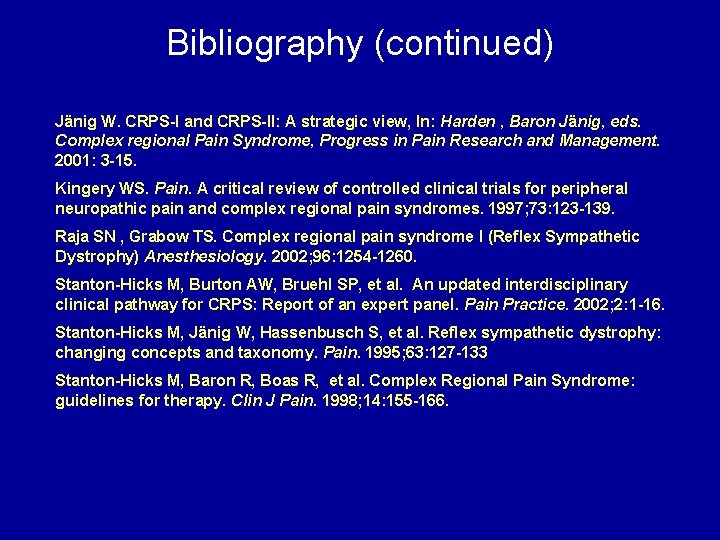 Bibliography (continued)

Jänig W. CRPS-I and CRPS-II: A strategic view, In: Harden , Baron Jänig, eds. Complex regional Pain Syndrome, Progress in Pain Research and Management. 2001: 3-15.

Kingery WS. Pain. A critical review of controlled clinical trials for peripheral neuropathic pain and complex regional pain syndromes. 1997;73:123-139.

Raja SN , Grabow TS. Complex regional pain syndrome I (Reflex Sympathetic Dystrophy) Anesthesiology. 2002;96:1254-1260.

Stanton-Hicks M, Burton AW, Bruehl SP, et al. An updated interdisciplinary clinical pathway for CRPS: Report of an expert panel. Pain Practice. 2002;2:1-16.

Stanton-Hicks M, Jänig W, Hassenbusch S, et al. Reflex sympathetic dystrophy: changing concepts and taxonomy. Pain. 1995;63:127-133

Stanton-Hicks M, Baron R, Boas R, et al. Complex Regional Pain Syndrome: guidelines for therapy. Clin J Pain. 1998;14:155-166.